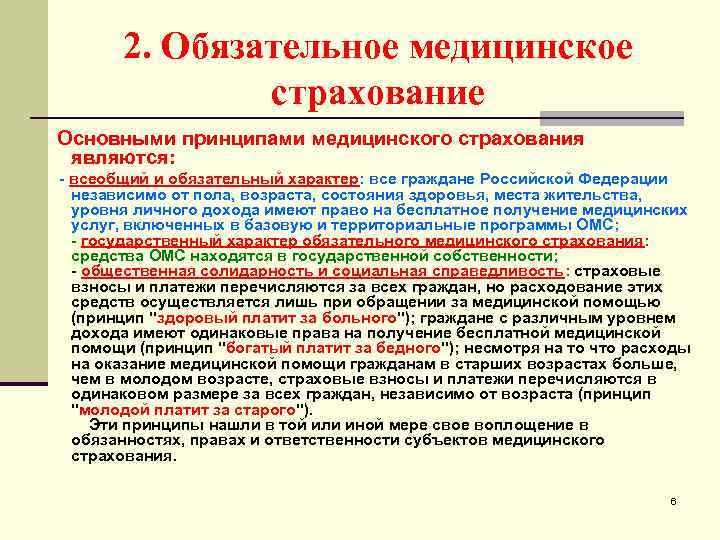 2. Обязательное медицинское страхование

Основными принципами медицинского страхования являются:

- всеобщий и обязательный характер: все граждане Российской Федерации независимо от пола, возраста, состояния здоровья, места жительства, уровня личного дохода имеют право на бесплатное получение медицинских услуг, включенных в базовую и территориальные программы ОМС;
- государственный характер обязательного медицинского страхования: средства ОМС находятся в государственной собственности;
- общественная солидарность и социальная справедливость: страховые взносы и платежи перечисляются за всех граждан, но расходование этих средств осуществляется лишь при обращении за медицинской помощью (принцип "здоровый платит за больного"); граждане с различным уровнем дохода имеют одинаковые права на получение бесплатной медицинской помощи (принцип "богатый платит за бедного"); несмотря на то что расходы на оказание медицинской помощи гражданам в старших возрастах больше, чем в молодом возрасте, страховые взносы и платежи перечисляются в одинаковом размере за всех граждан, независимо от возраста (принцип "молодой платит за старого").

Эти принципы нашли в той или иной мере свое воплощение в обязанностях, правах и ответственности субъектов медицинского страхования.

6